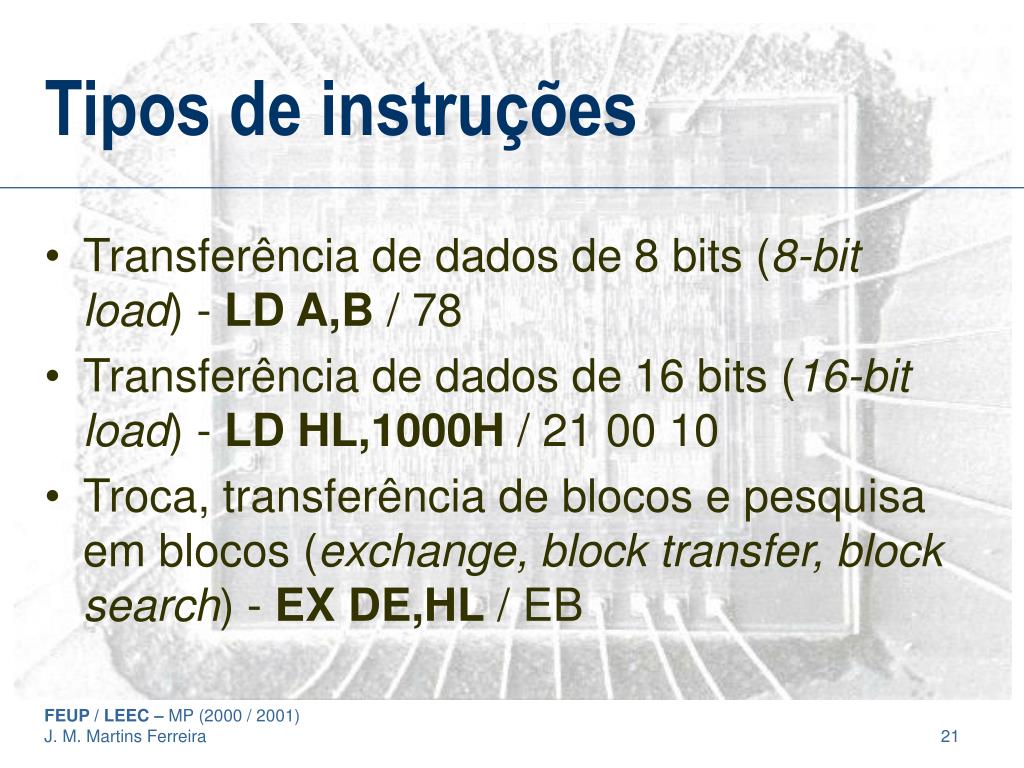 Tipos de instruções

• Transferência de dados de 8 bits (8-bit load) - LD A,B / 78
• Transferência de dados de 16 bits (16-bit load) - LD HL,1000H / 21 00 10
• Troca, transferência de blocos e pesquisa em blocos (exchange, block transfer, block search) - EX DE,HL / EB

FEUP / LEEC – MP (2000 / 2001)
J. M. Martins Ferreira

21